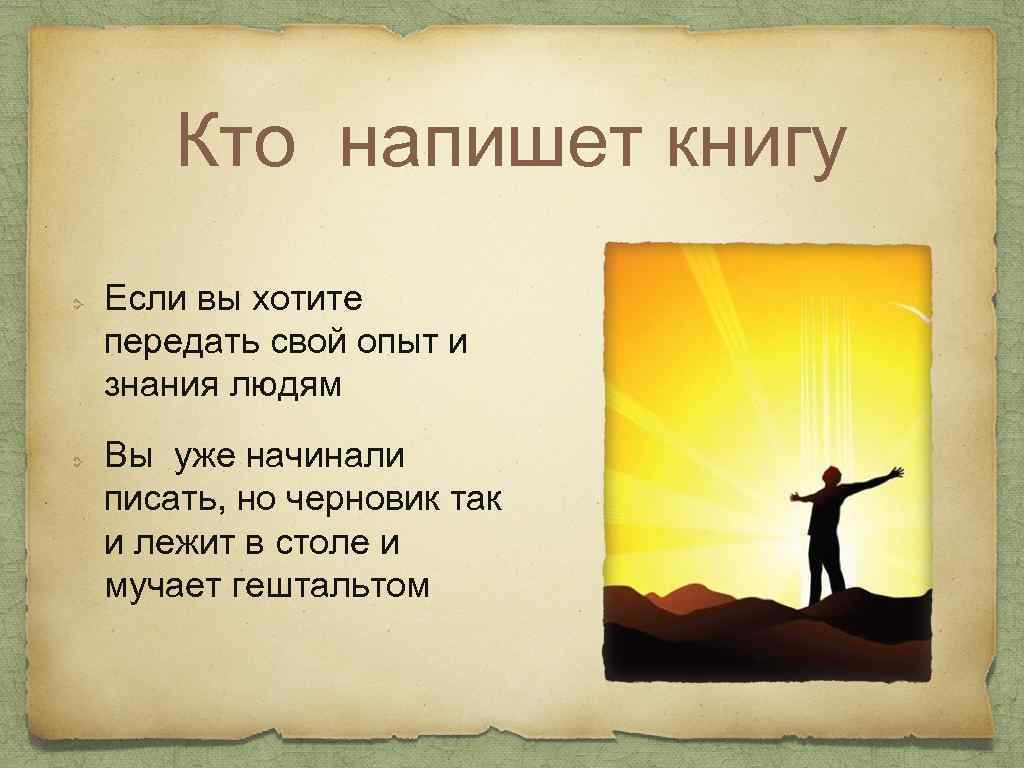 Кто напишет книгу

Если вы хотите передать свой опыт и знания людям

Вы уже начинали писать, но черновик так и лежит в столе и мучает гештальтом